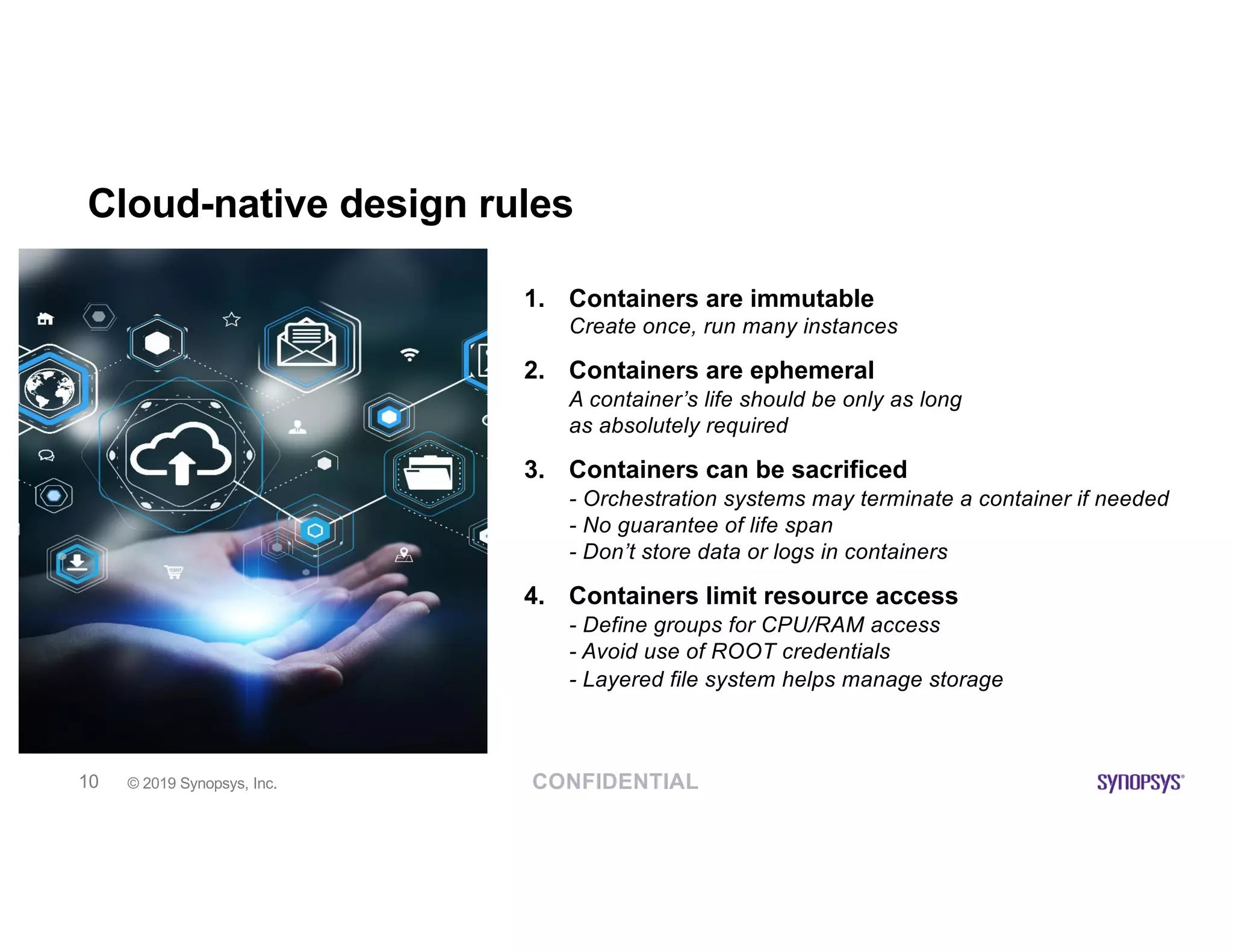 Cloud-native design rules

1. Containers are immutable
Create once, run many instances

2. Containers are ephemeral
A container's life should be only as long as absolutely required

3. Containers can be sacrificed
- Orchestration systems may terminate a container if needed
- No guarantee of life span
- Don't store data or logs in containers

4. Containers limit resource access
- Define groups for CPU/RAM access
- Avoid use of ROOT credentials
- Layered file system helps manage storage

10 © 2019 Synopsys, Inc. CONFIDENTIAL SYNOPSYS®